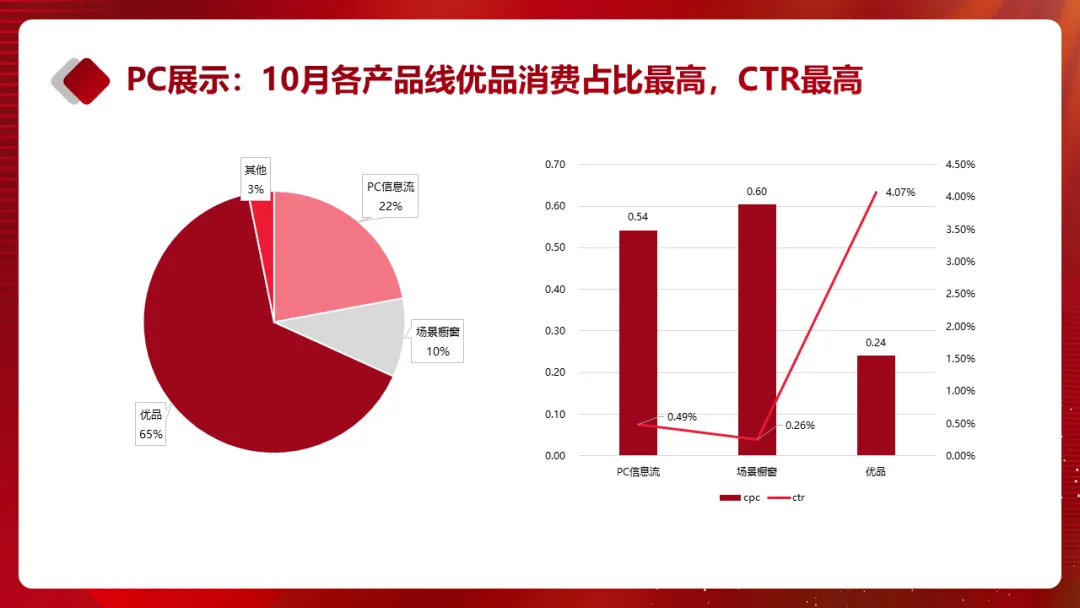 PC展示：10月各产品线优品消费占比最高，CTR最高

其他
3%

PC信息流
22%

场景橱窗
10%

优品
65%

0.70
0.60
0.50
0.40
0.30
0.20
0.10
0.00

4.50%
4.00%
3.50%
3.00%
2.50%
2.00%
1.50%
1.00%
0.50%
0.00%

0.54
0.60
0.24
0.49%
0.26%
4.07%

PC信息流
场景橱窗
优品

cpc ctr